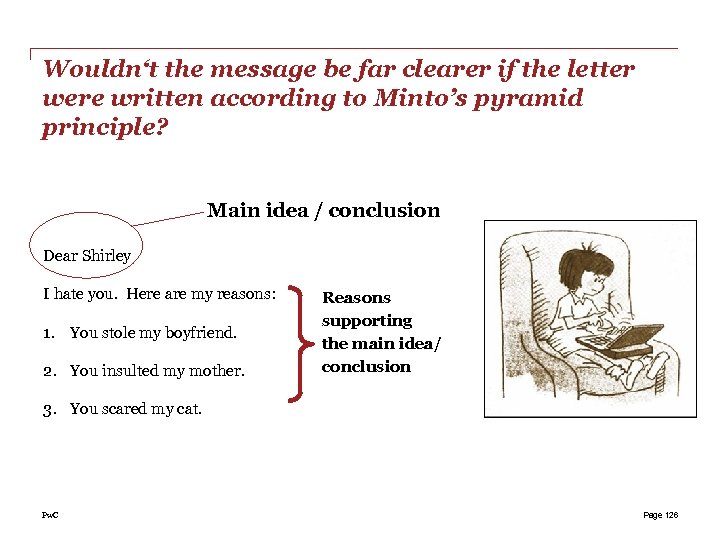 Wouldn't the message be far clearer if the letter were written according to Minto's pyramid principle?

Main idea / conclusion

Dear Shirley

I hate you. Here are my reasons:

1. You stole my boyfriend.

2. You insulted my mother.

3. You scared my cat.

Reasons supporting the main idea/ conclusion

PwC

Page 126